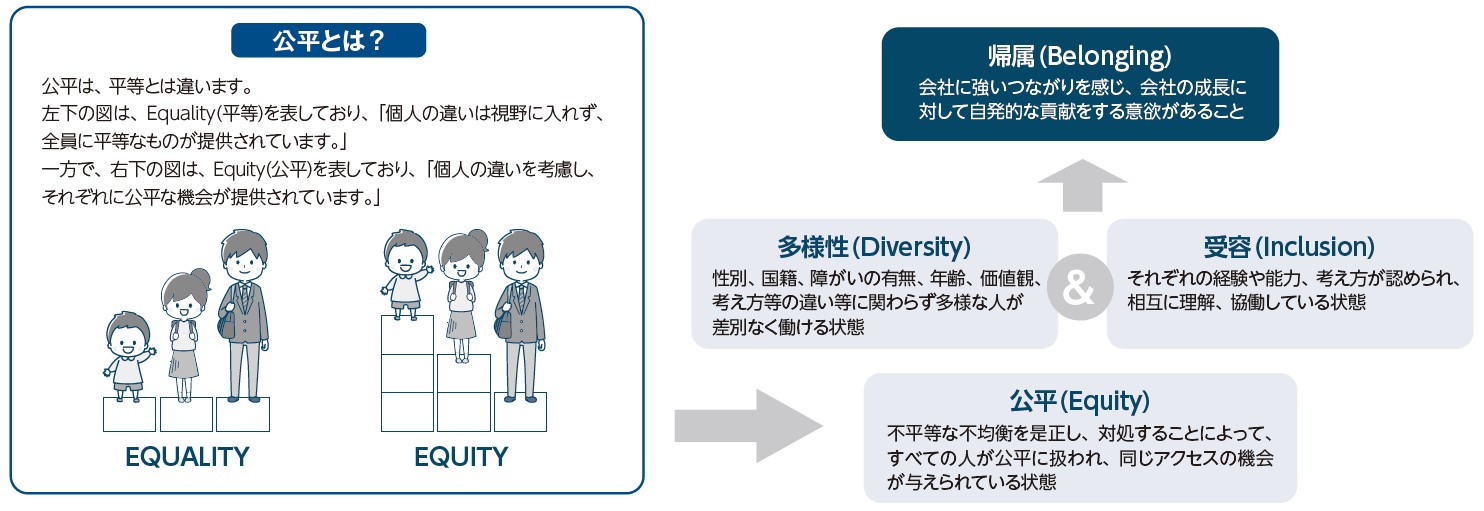 公平とは？

公平は、平等とは違います。
左下の図は、Equality(平等)を表しており、「個人の違いは視野に入れず、全員に平等なものが提供されています。」
一方で、右下の図は、Equity(公平)を表しており、「個人の違いを考慮し、それぞれに公平な機会が提供されています。」

EQUALITY

EQUITY

帰属(Belonging)
会社に強いつながりを感じ、会社の成長に対して自発的な貢献をする意欲があること

多様性(Diversity)
性別、国籍、障がいの有無、年齢、価値観、考え方等の違い等に関わらず多様な人が差別なく働ける状態

&

受容(Inclusion)
それぞれの経験や能力、考え方が認められ、相互に理解、協働している状態

公平(Equity)
不平等な不均衡を是正し、対処することによって、すべての人が公平に扱われ、同じアクセスの機会が与えられている状態